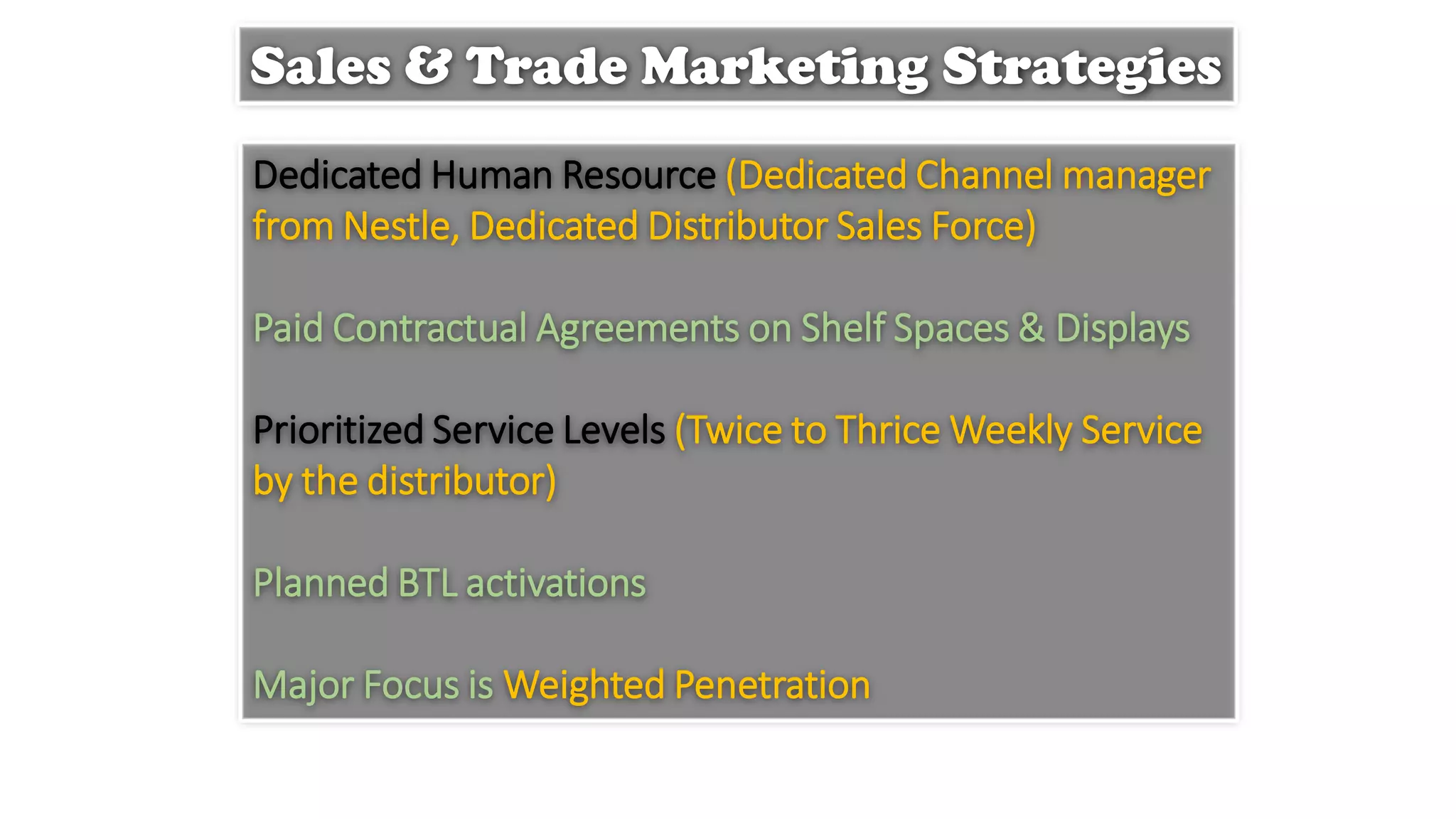 Sales & Trade Marketing Strategies

Dedicated Human Resource (Dedicated Channel manager from Nestle, Dedicated Distributor Sales Force)

Paid Contractual Agreements on Shelf Spaces & Displays

Prioritized Service Levels (Twice to Thrice Weekly Service by the distributor)

Planned BTL activations

Major Focus is Weighted Penetration